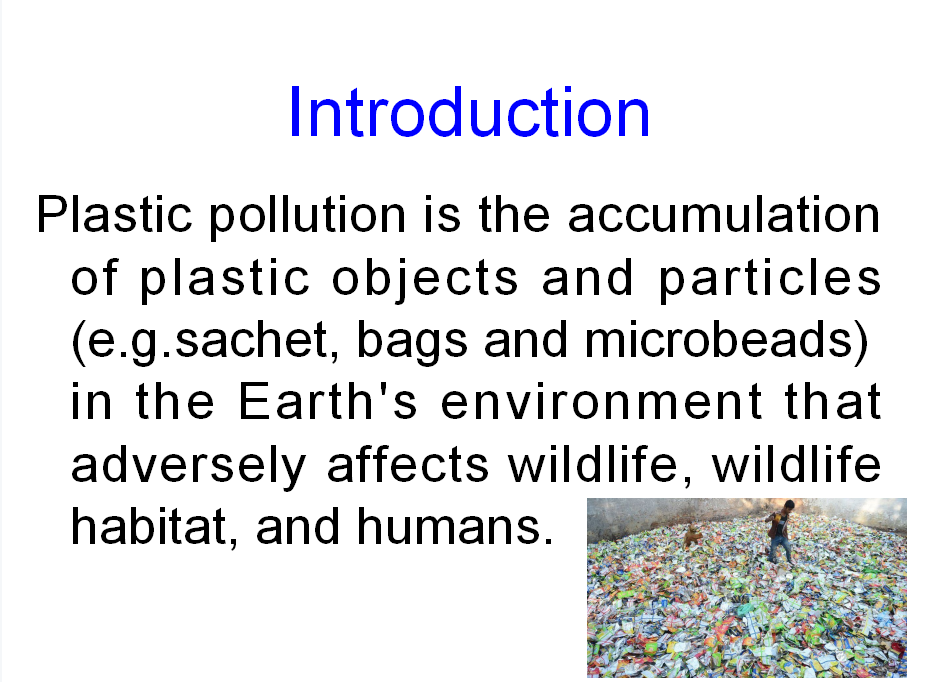 Introduction

Plastic pollution is the accumulation of plastic objects and particles (e.g.sachet, bags and microbeads) in the Earth's environment that adversely affects wildlife, wildlife habitat, and humans.